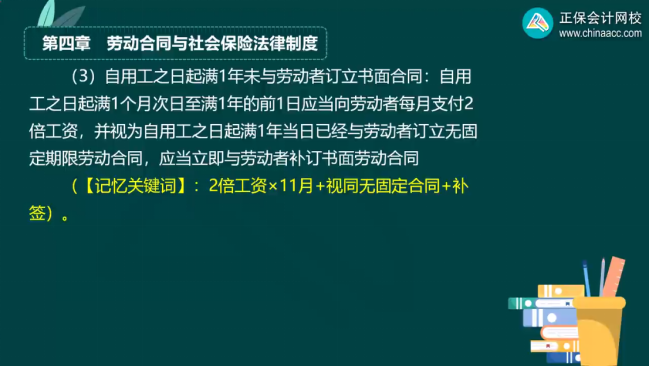 正保会计网校
www.chinaacc.com

第四章　劳动合同与社会保险法律制度

（3）自用工之日起满1年未与劳动者订立书面合同：自用工之日起满1个月次日至满1年的前1日应当向劳动者每月支付2倍工资，并视为自用工之日起满1年当日已经与劳动者订立无固定期限劳动合同，应当立即与劳动者补订书面劳动合同

（【记忆关键词】：2倍工资×11月+视同无固定合同+补签）。